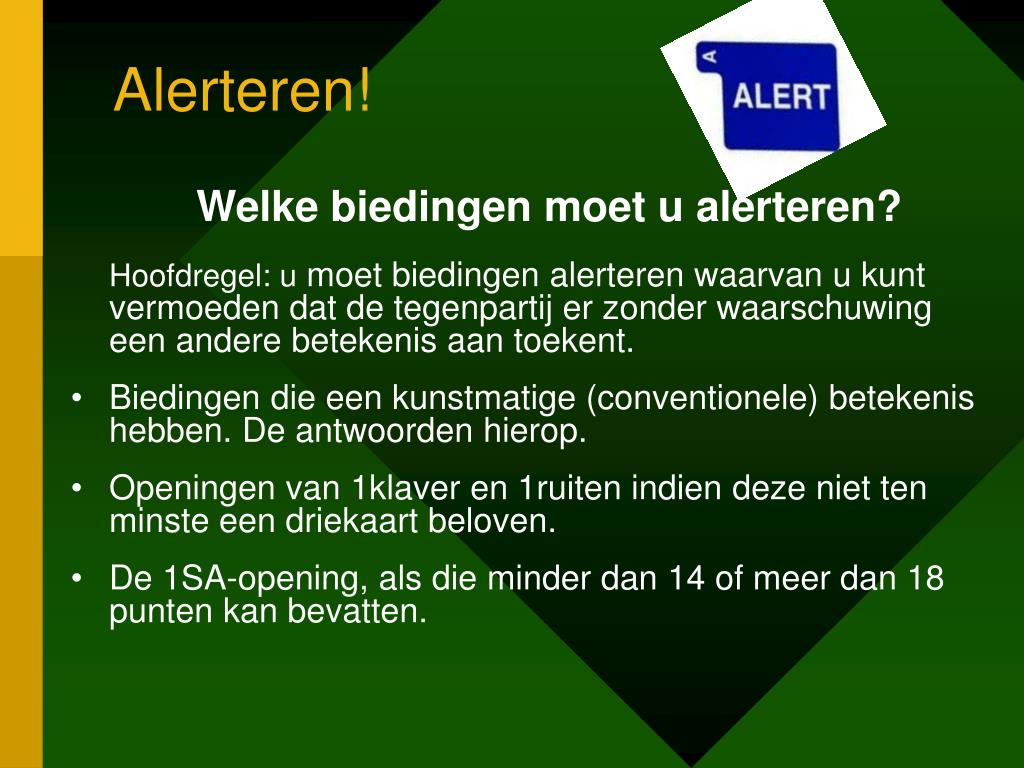 Alerteren!

A
ALERT

Welke biedingen moet u alerteren?

Hoofdregel: u moet biedingen alerteren waarvan u kunt vermoeden dat de tegenpartij er zonder waarschuwing een andere betekenis aan toekent.

• Biedingen die een kunstmatige (conventionele) betekenis hebben. De antwoorden hierop.

• Openingen van 1klaver en 1ruiten indien deze niet ten minste een driekaart beloven.

• De 1SA-opening, als die minder dan 14 of meer dan 18 punten kan bevatten.